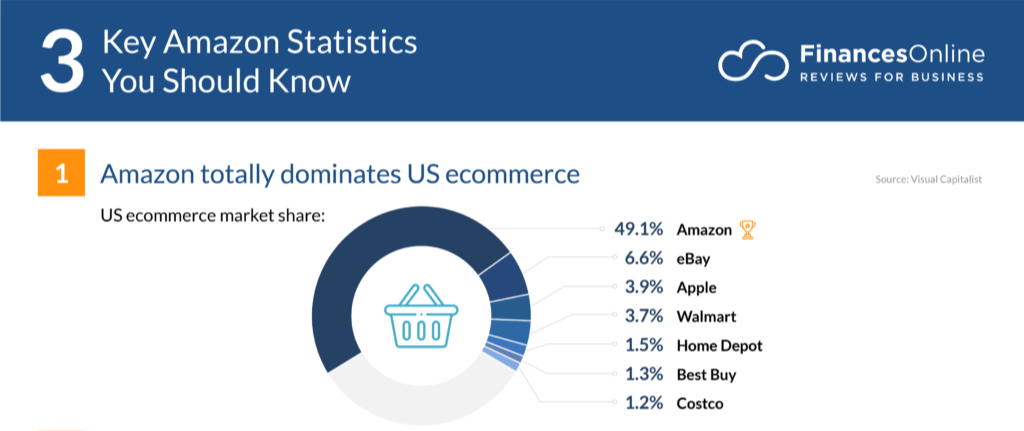 3 Key Amazon Statistics You Should Know

FinancesOnline
REVIEWS FOR BUSINESS

1 Amazon totally dominates US ecommerce

Source: Visual Capitalist

US ecommerce market share:

49.1% Amazon
6.6% eBay
3.9% Apple
3.7% Walmart
1.5% Home Depot
1.3% Best Buy
1.2% Costco